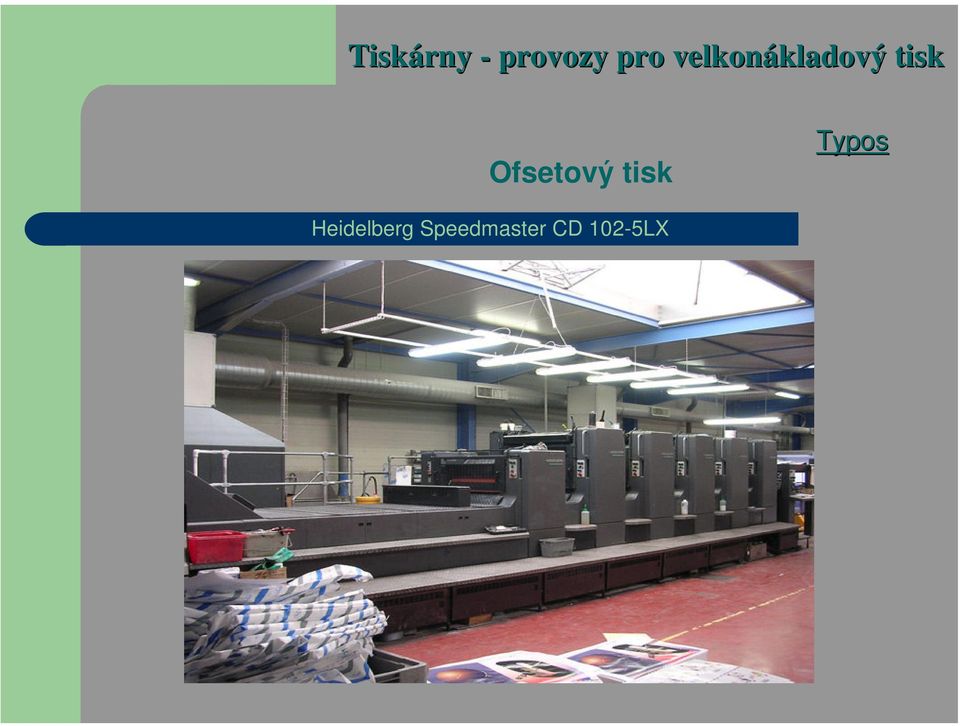 Tiskárny - provozy pro velkonákladový tisk

Typos

Ofsetový tisk

Heidelberg Speedmaster CD 102-5LX